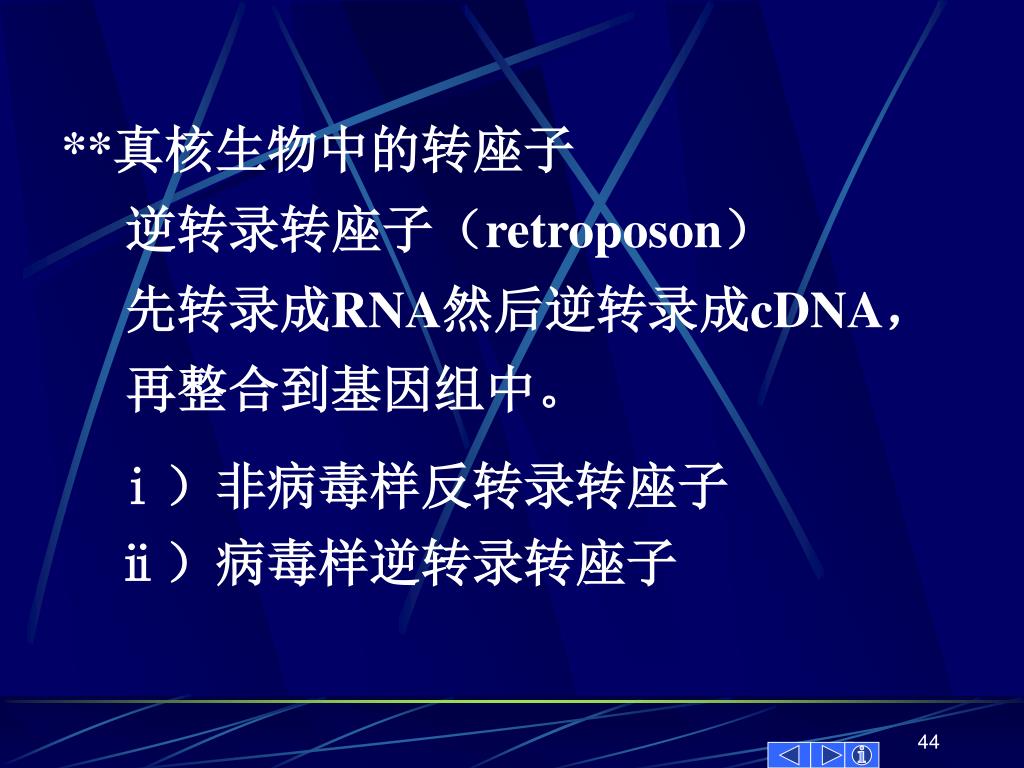 **真核生物中的转座子

逆转录转座子（retroposon）

先转录成RNA然后逆转录成cDNA，再整合到基因组中。

ⅰ）非病毒样反转录转座子

ⅱ）病毒样逆转录转座子

44